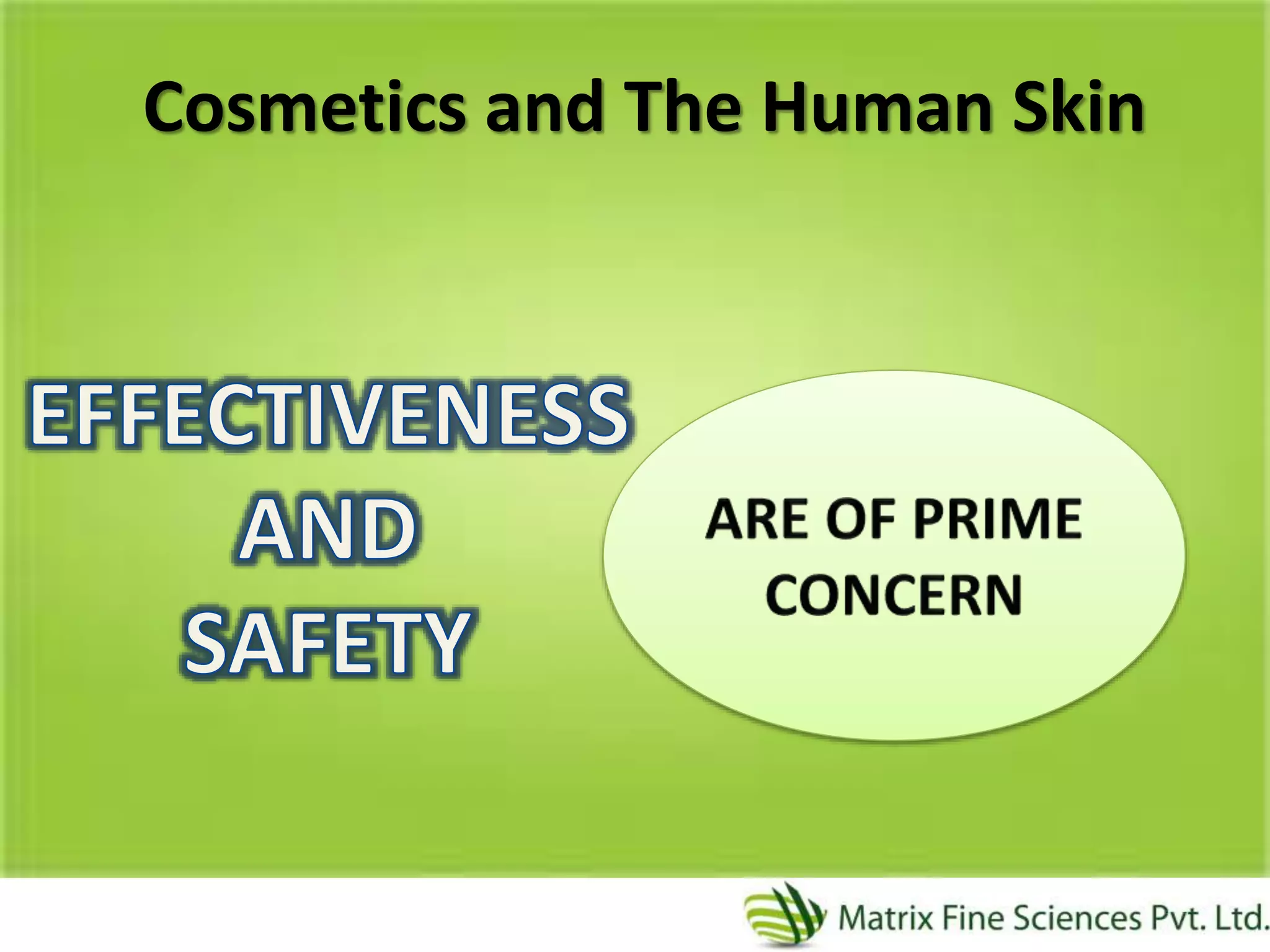 Cosmetics and The Human Skin

EFFECTIVENESS AND SAFETY

ARE OF PRIME CONCERN

Matrix Fine Sciences Pvt. Ltd.